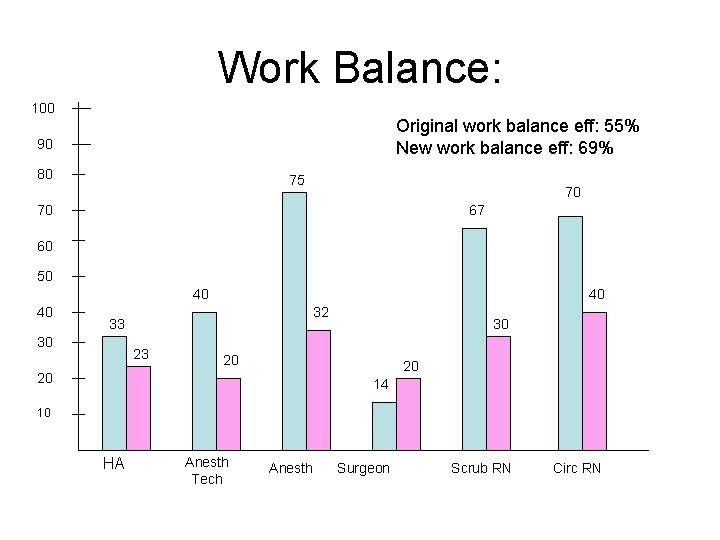 Work Balance:

Original work balance eff: 55%
New work balance eff: 69%

100
90
80
70
60
50
40
30
20
10

33
23
40
20
75
32
14
20
67
30
70
40

HA
Anesth Tech
Anesth
Surgeon
Scrub RN
Circ RN